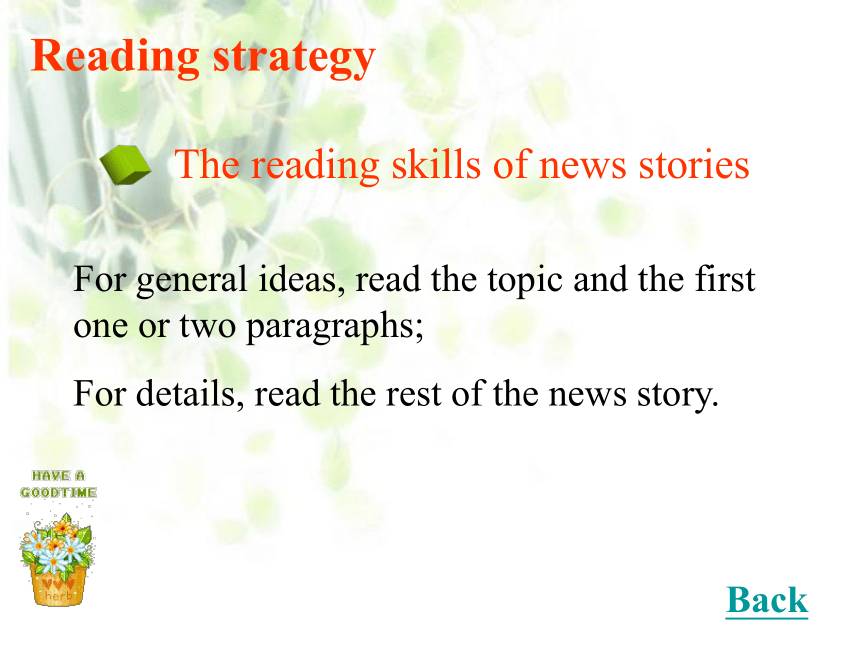 Reading strategy

The reading skills of news stories

For general ideas, read the topic and the first one or two paragraphs;

For details, read the rest of the news story.

HAVE A GOODTIME

herb

Back